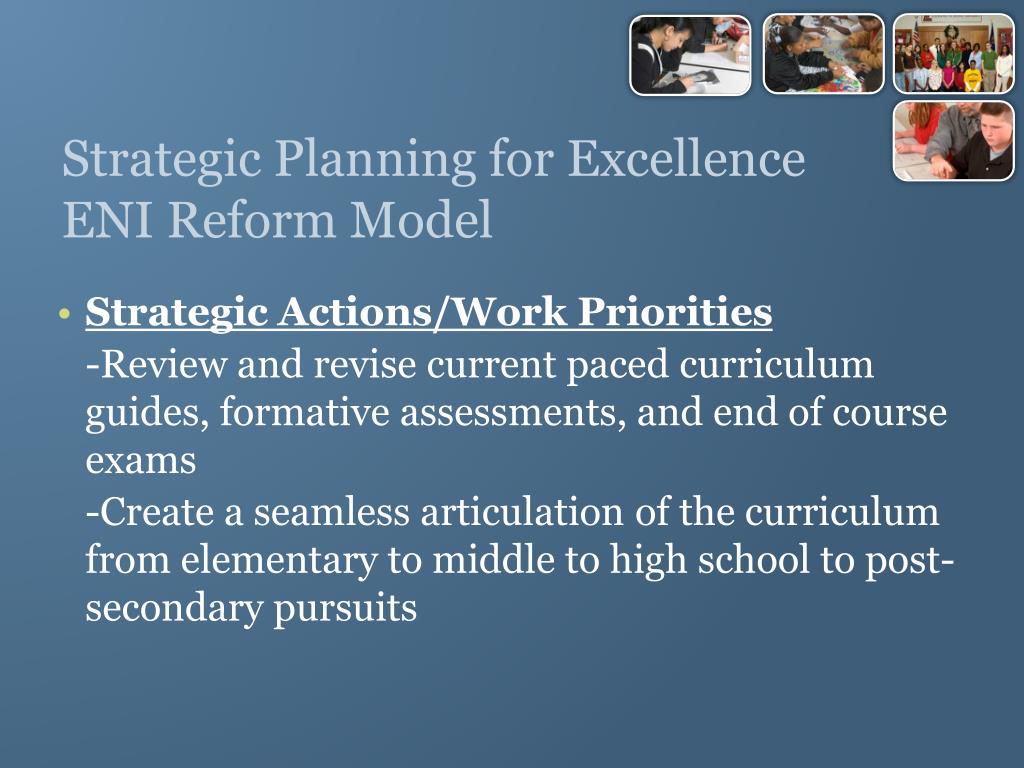 Strategic Planning for Excellence
ENI Reform Model

• Strategic Actions/Work Priorities

-Review and revise current paced curriculum guides, formative assessments, and end of course exams

-Create a seamless articulation of the curriculum from elementary to middle to high school to post-secondary pursuits